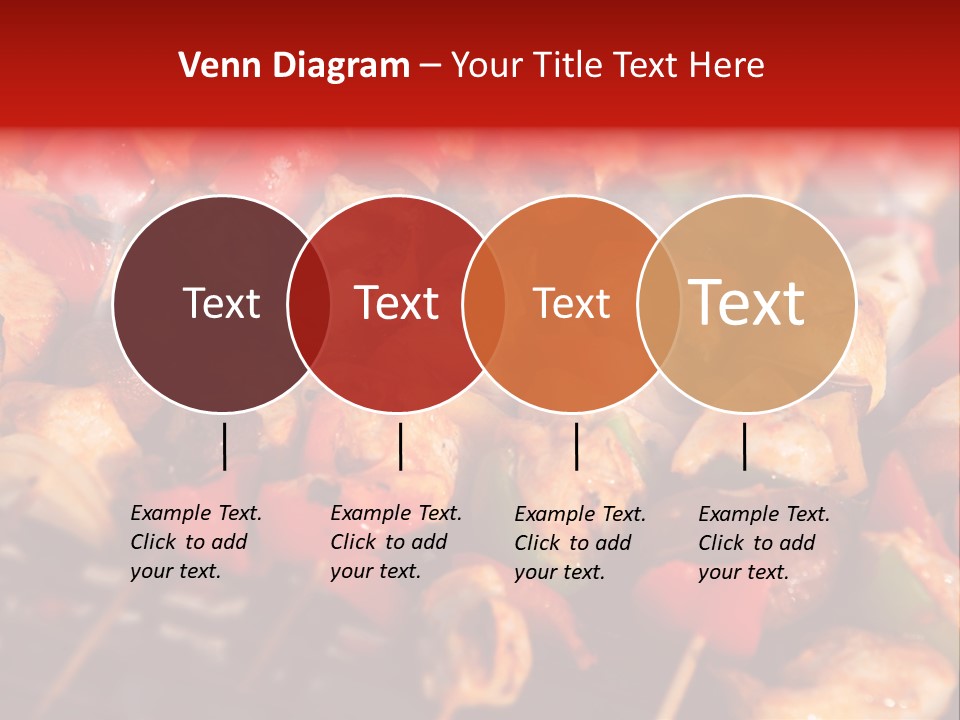 Venn Diagram – Your Title Text Here

Text

Text

Text

Text

Example Text. Click to add your text.

Example Text. Click to add your text.

Example Text. Click to add your text.

Example Text. Click to add your text.